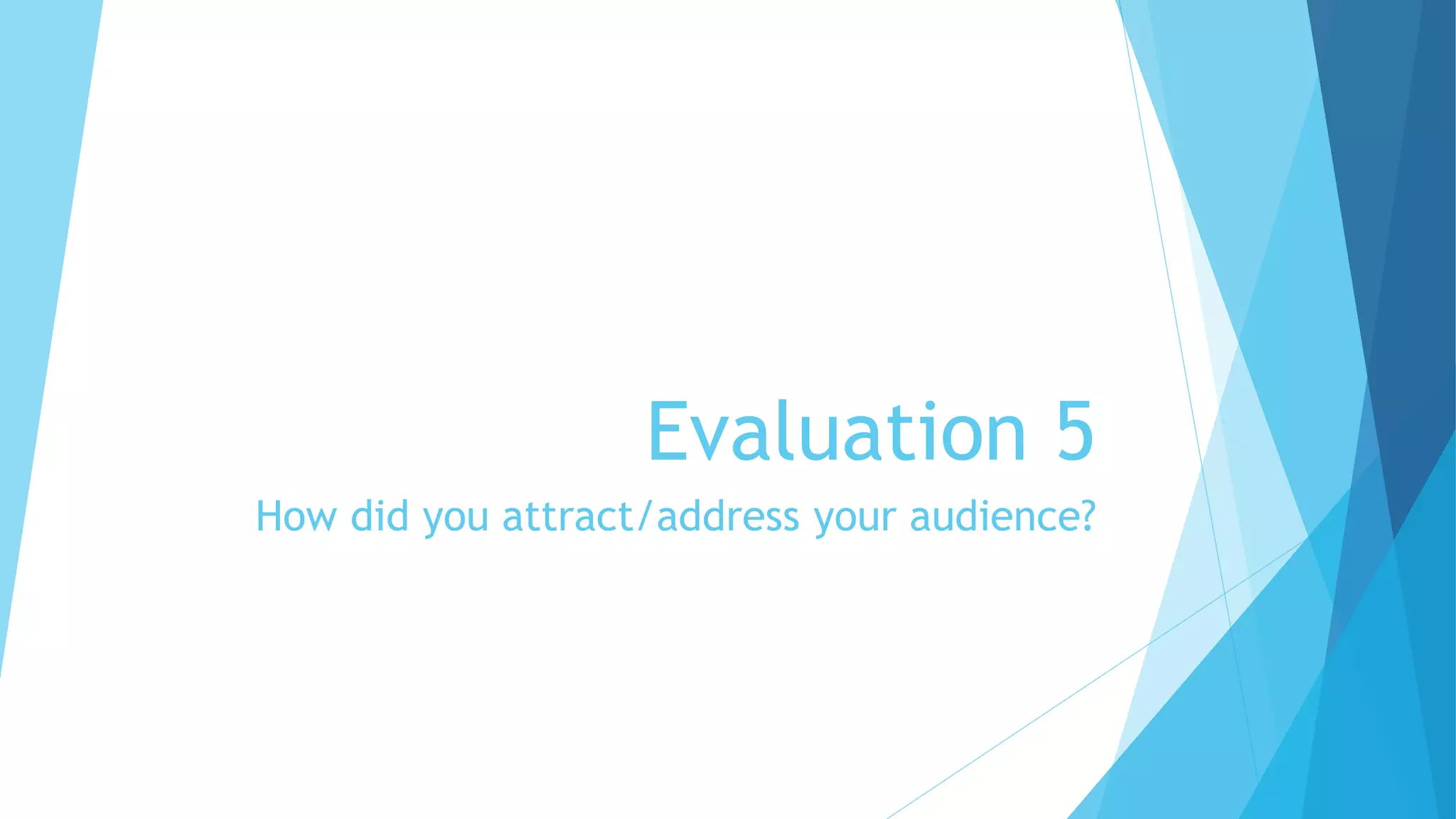 Evaluation 5

How did you attract/address your audience?